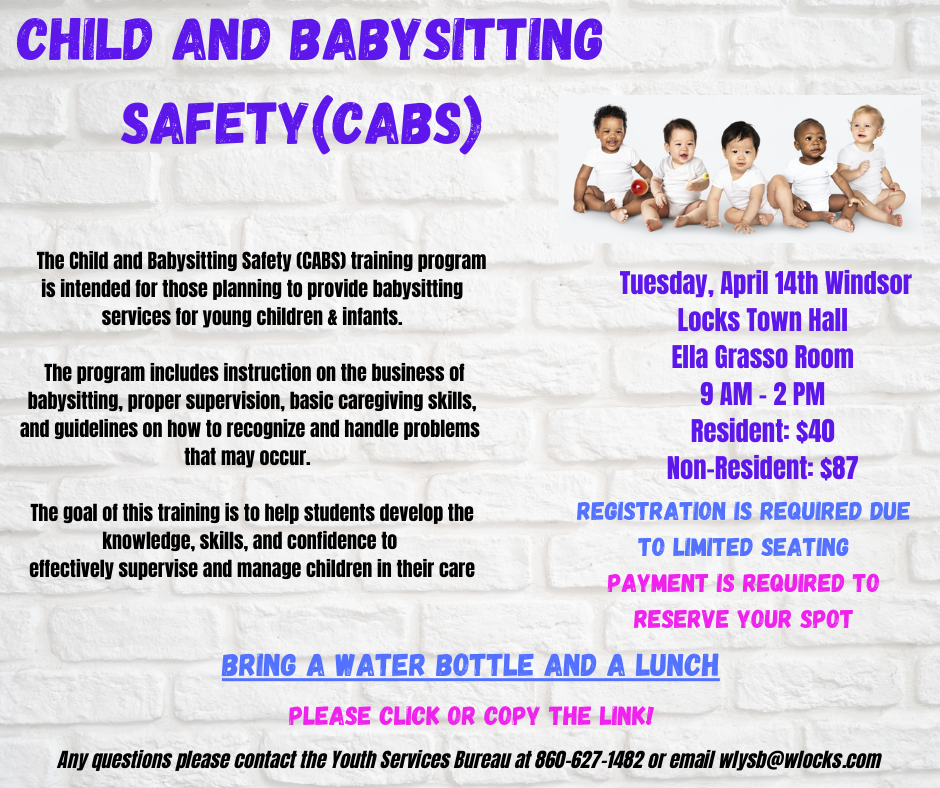 CHILD AND BABYSITTING SAFETY(CABS)

The Child and Babysitting Safety (CABS) training program is intended for those planning to provide babysitting services for young children & infants.

The program includes instruction on the business of babysitting, proper supervision, basic caregiving skills, and guidelines on how to recognize and handle problems that may occur.

The goal of this training is to help students develop the knowledge, skills, and confidence to effectively supervise and manage children in their care

Tuesday, April 14th Windsor Locks Town Hall
Ella Grasso Room
9 AM - 2 PM
Resident: $40
Non-Resident: $87

REGISTRATION IS REQUIRED DUE TO LIMITED SEATING
PAYMENT IS REQUIRED TO RESERVE YOUR SPOT

BRING A WATER BOTTLE AND A LUNCH

PLEASE CLICK OR COPY THE LINK!

Any questions please contact the Youth Services Bureau at 860-627-1482 or email wlysb@wlocks.com